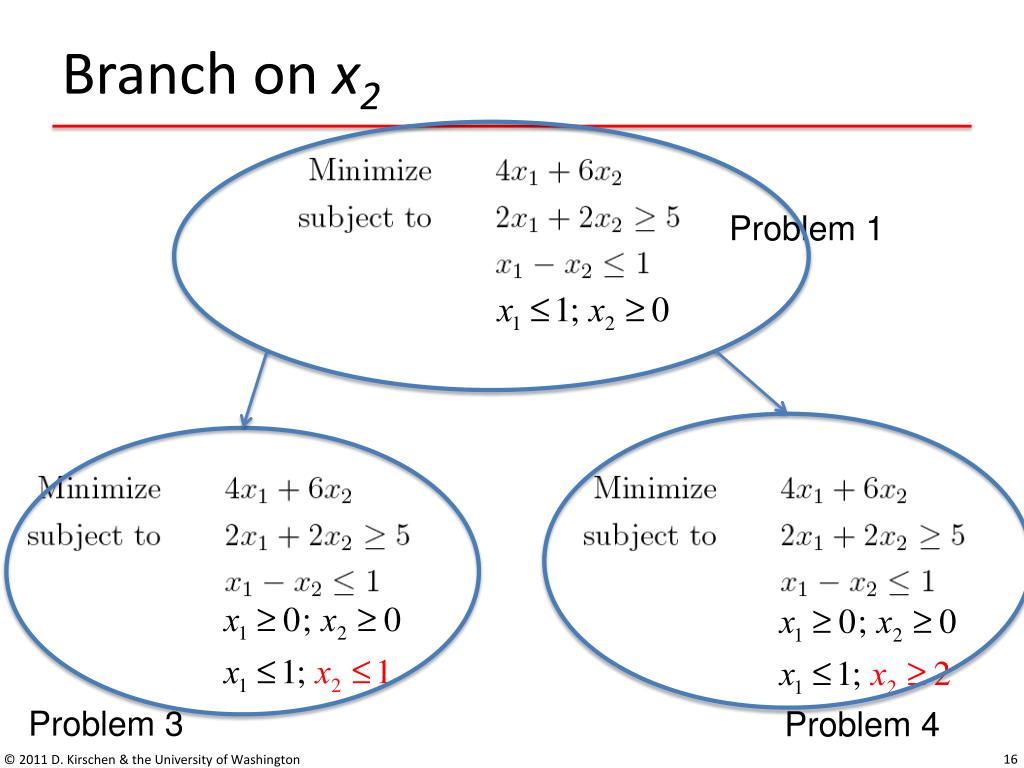 Branch on $x_2$

Minimize $4x_1 + 6x_2$
subject to $2x_1 + 2x_2 \geq 5$
$x_1 - x_2 \leq 1$
$x_1 \leq 1; x_2 \geq 0$

Problem 1

Minimize $4x_1 + 6x_2$
subject to $2x_1 + 2x_2 \geq 5$
$x_1 - x_2 \leq 1$
$x_1 \geq 0; x_2 \geq 0$
$x_1 \leq 1; x_2 \leq 1$

Problem 3

Minimize $4x_1 + 6x_2$
subject to $2x_1 + 2x_2 \geq 5$
$x_1 - x_2 \leq 1$
$x_1 \geq 0; x_2 \geq 0$
$x_1 \leq 1; x_2 \geq 2$

Problem 4

© 2011 D. Kirschen & the University of Washington

16